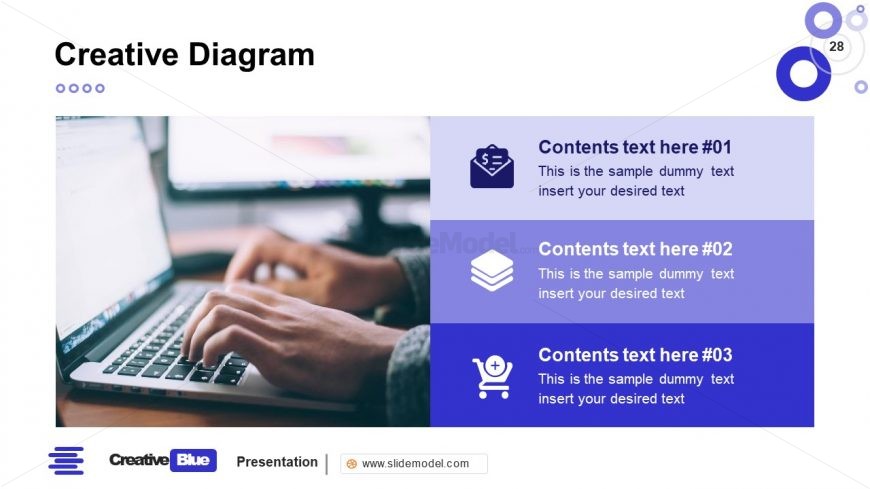 Creative Diagram

28

Contents text here #01
This is the sample dummy text insert your desired text

Contents text here #02
This is the sample dummy text insert your desired text

Contents text here #03
This is the sample dummy text insert your desired text

Creative Blue Presentation

www.slidemodel.com